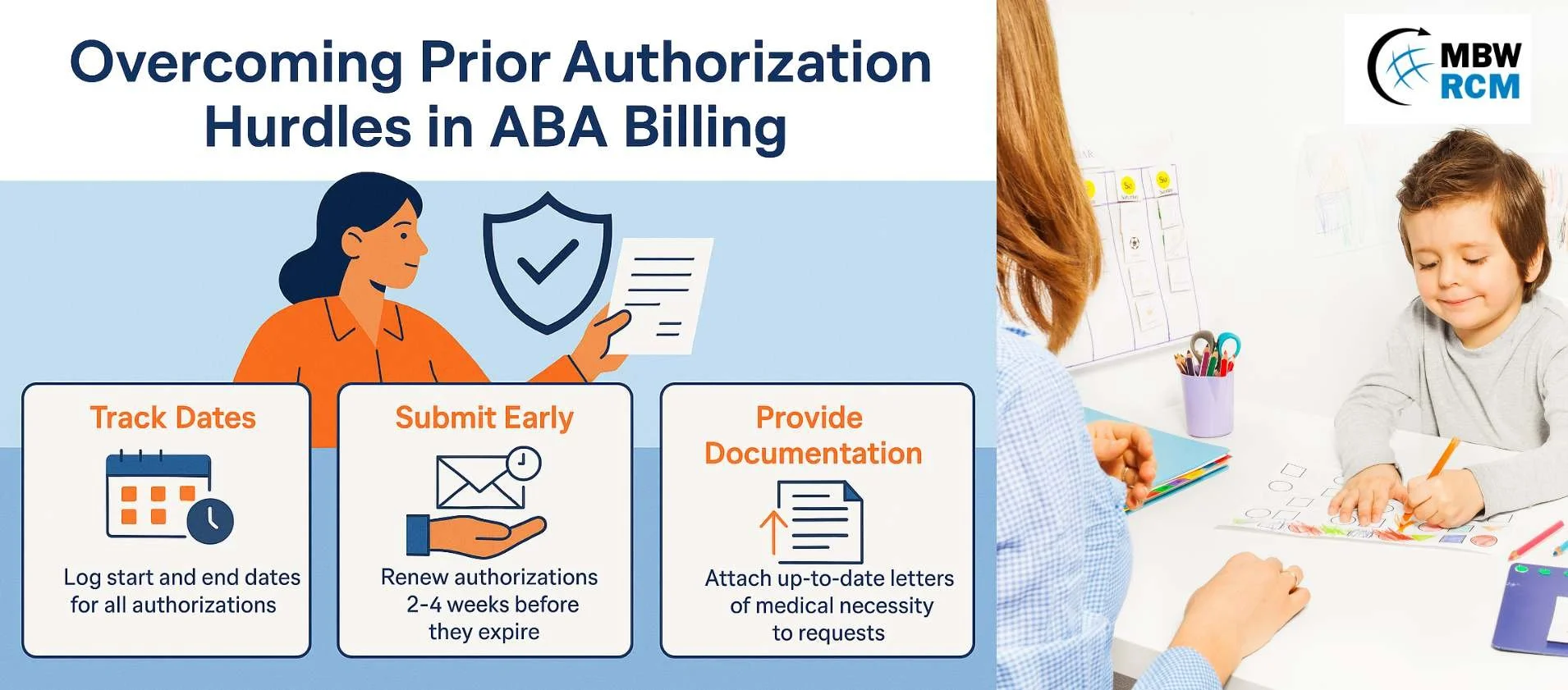 Overcoming Prior Authorization Hurdles in ABA Billing

MBW RCM

Track Dates

Log start and end dates for all authorizations

Submit Early

Renew authorizations 2-4 weeks before they expire

Provide Documentation

Attach up-to-date letters of medical necessity to requests